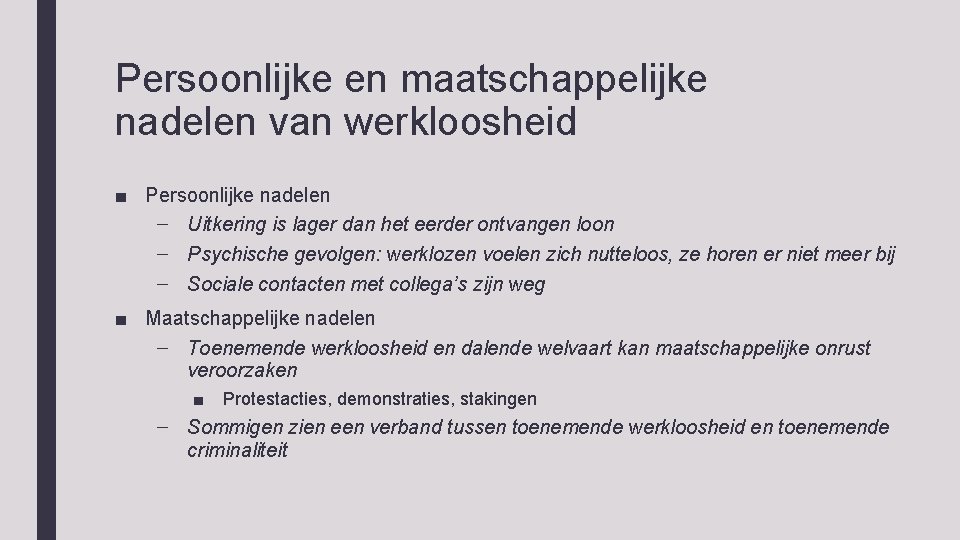 Persoonlijke en maatschappelijke nadelen van werkloosheid

■ Persoonlijke nadelen
– Uitkering is lager dan het eerder ontvangen loon
– Psychische gevolgen: werklozen voelen zich nutteloos, ze horen er niet meer bij
– Sociale contacten met collega's zijn weg

■ Maatschappelijke nadelen
– Toenemende werkloosheid en dalende welvaart kan maatschappelijke onrust veroorzaken
■ Protestacties, demonstraties, stakingen
– Sommigen zien een verband tussen toenemende werkloosheid en toenemende criminaliteit